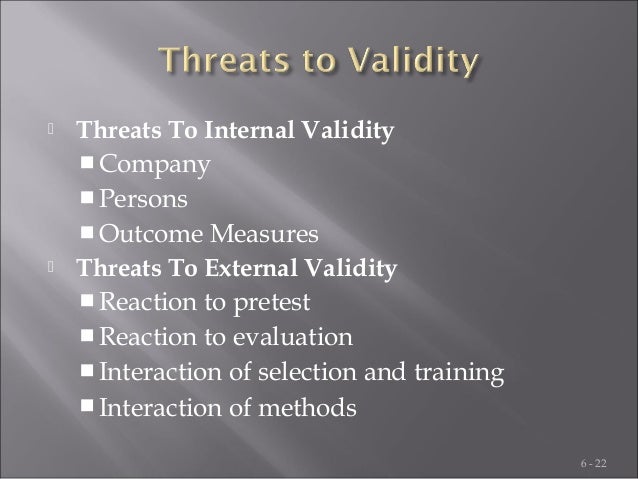 Threats to Validity

Threats To Internal Validity
Company
Persons
Outcome Measures
Threats To External Validity
Reaction to pretest
Reaction to evaluation
Interaction of selection and training
Interaction of methods

6 - 22